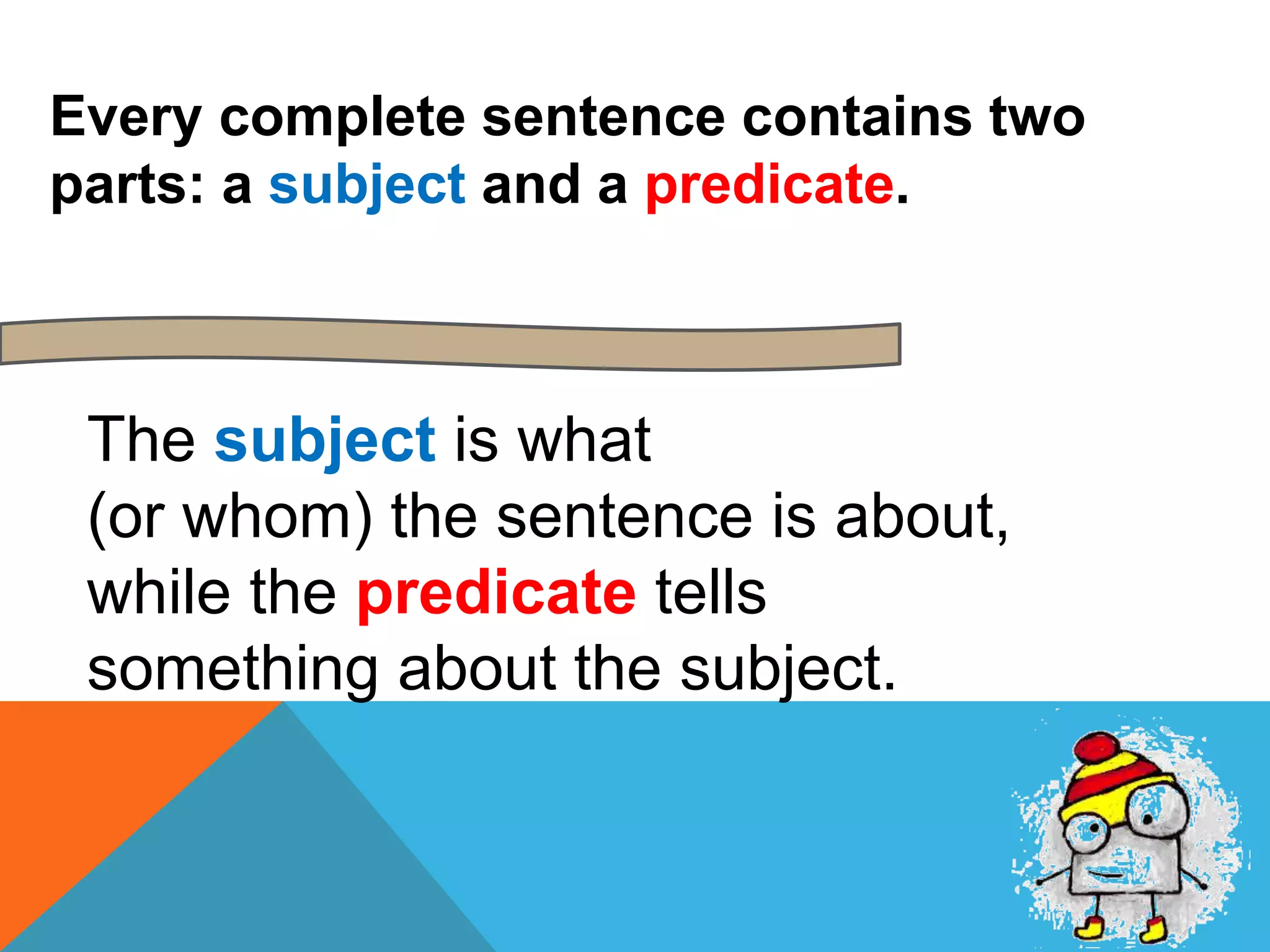 Every complete sentence contains two parts: a subject and a predicate.

The subject is what (or whom) the sentence is about, while the predicate tells something about the subject.